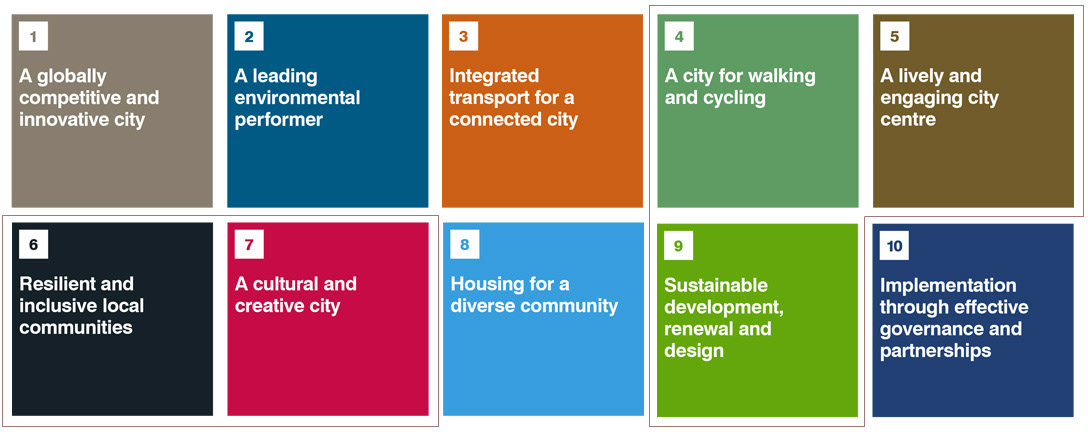 1

A globally competitive and innovative city

2

A leading environmental performer

3

Integrated transport for a connected city

4

A city for walking and cycling

5

A lively and engaging city centre

6

Resilient and inclusive local communities

7

A cultural and creative city

8

Housing for a diverse community

9

Sustainable development, renewal and design

10

Implementation through effective governance and partnerships